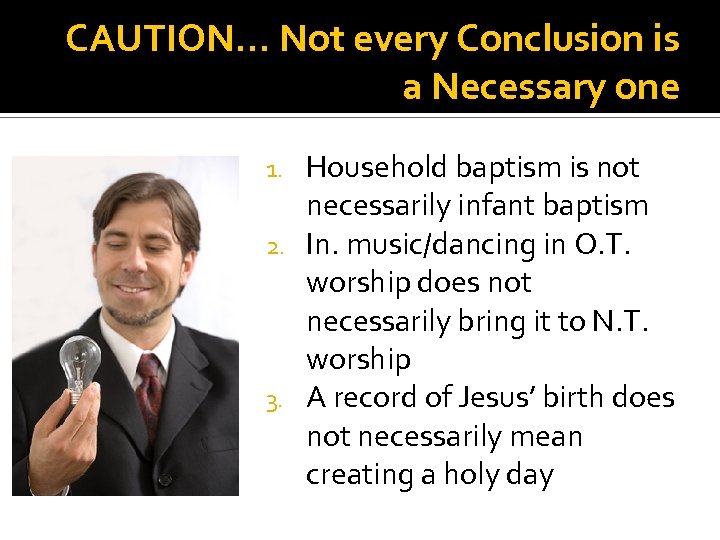 CAUTION… Not every Conclusion is a Necessary one

1. Household baptism is not necessarily infant baptism
2. In. music/dancing in O.T. worship does not necessarily bring it to N.T. worship
3. A record of Jesus' birth does not necessarily mean creating a holy day